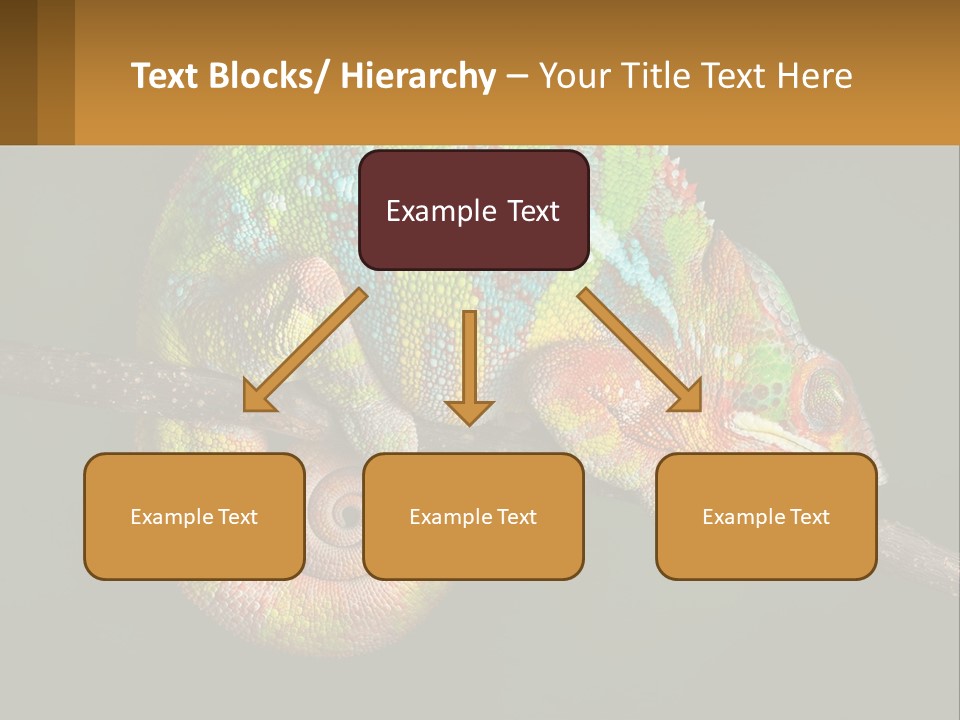 Text Blocks/ Hierarchy – Your Title Text Here

Example Text

Example Text

Example Text

Example Text